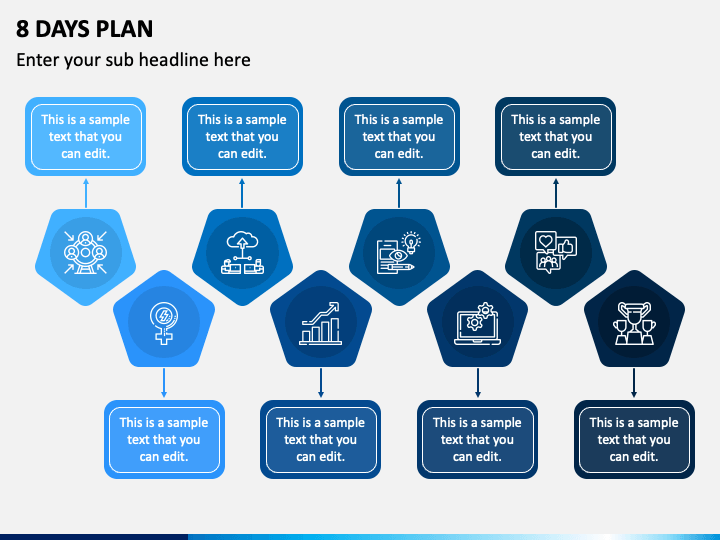 8 DAYS PLAN

Enter your sub headline here

This is a sample text that you can edit.

This is a sample text that you can edit.

This is a sample text that you can edit.

This is a sample text that you can edit.

This is a sample text that you can edit.

This is a sample text that you can edit.

This is a sample text that you can edit.

This is a sample text that you can edit.